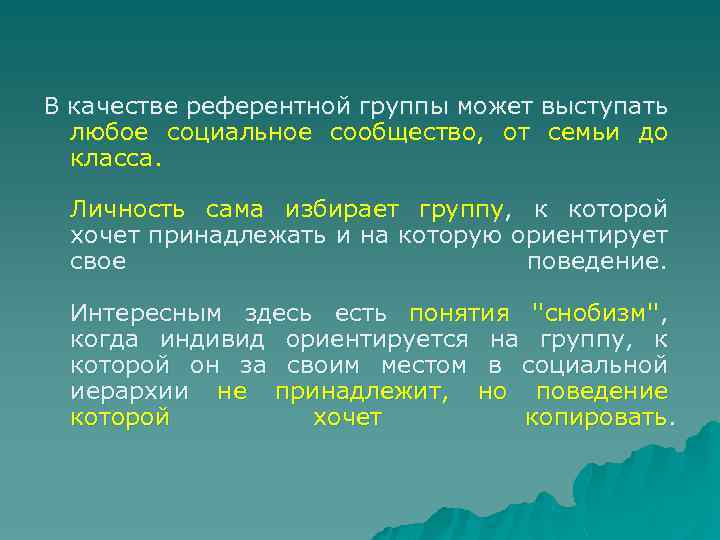 В качестве референтной группы может выступать любое социальное сообщество, от семьи до класса.

Личность сама избирает группу, к которой хочет принадлежать и на которую ориентирует свое поведение.

Интересным здесь есть понятия "снобизм", когда индивид ориентируется на группу, к которой он за своим местом в социальной иерархии не принадлежит, но поведение которой хочет копировать.